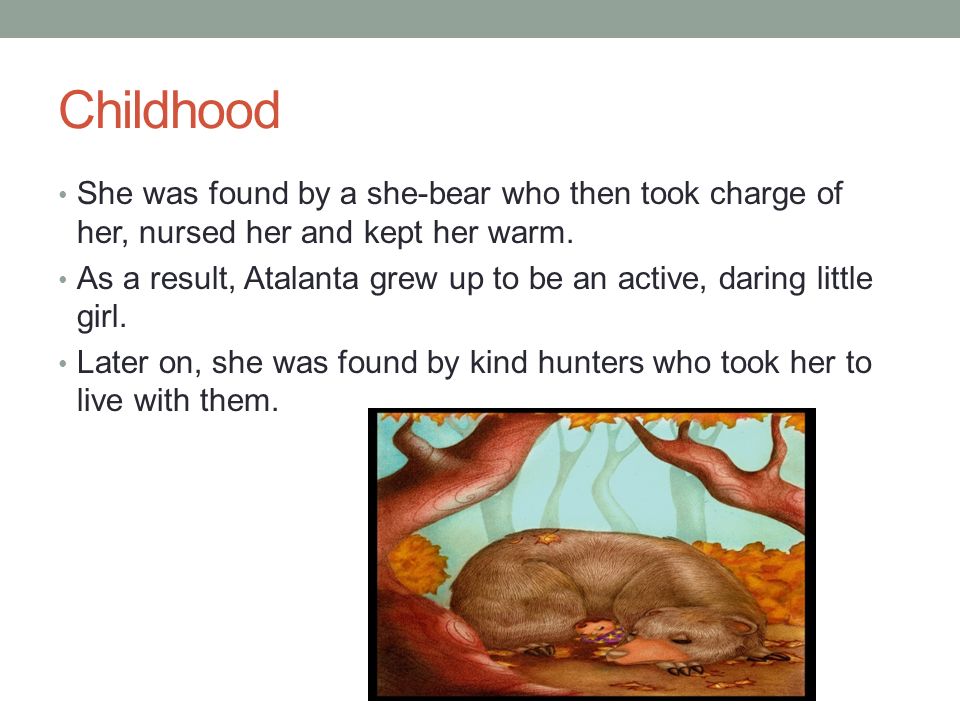 Childhood

• She was found by a she-bear who then took charge of her, nursed her and kept her warm.
• As a result, Atalanta grew up to be an active, daring little girl.
• Later on, she was found by kind hunters who took her to live with them.